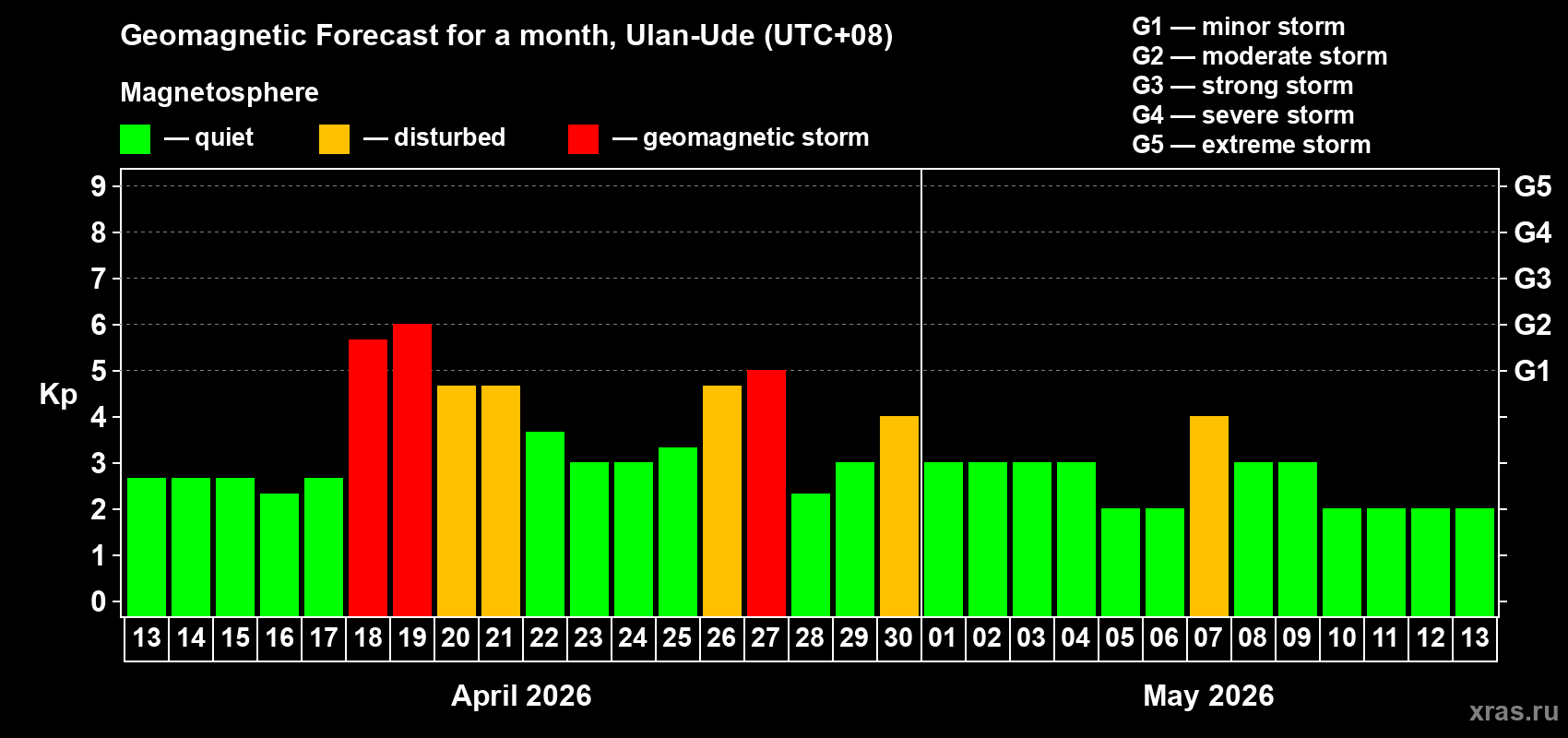 Geomagnetic Forecast for a month, Ulan-Ude (UTC+08)

Magnetosphere

— quiet — disturbed — geomagnetic storm

G1 — minor storm
G2 — moderate storm
G3 — strong storm
G4 — severe storm
G5 — extreme storm

Kp

9 8 7 6 5 4 3 2 1 0

G5 G4 G3 G2 G1

13 14 15 16 17 18 19 20 21 22 23 24 25 26 27 28 29 30 01 02 03 04 05 06 07 08 09 10 11 12 13

April 2026

May 2026

xras.ru